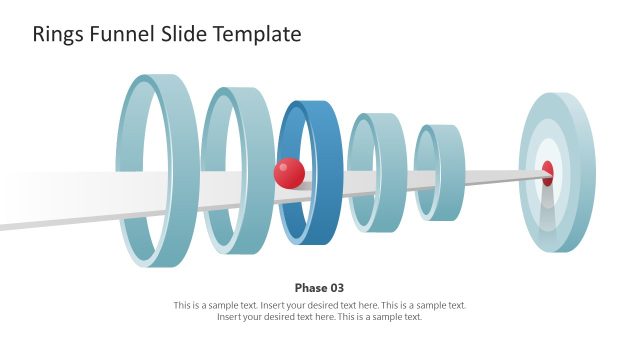 Rings Funnel Slide Template

Phase 03

This is a sample text. Insert your desired text here. This is a sample text. Insert your desired text here. This is a sample text.